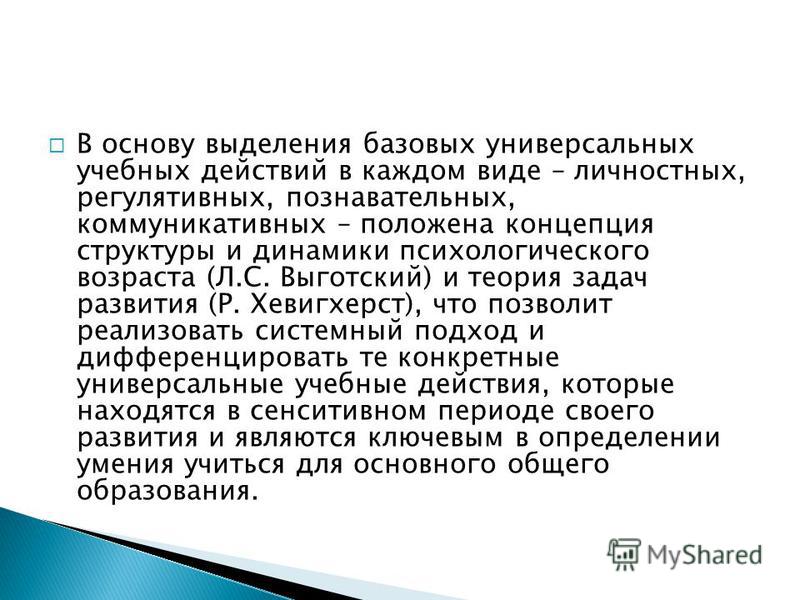 □ В основу выделения базовых универсальных учебных действий в каждом виде – личностных, регулятивных, познавательных, коммуникативных – положена концепция структуры и динамики психологического возраста (Л.С. Выготский) и теория задач развития (Р. Хевигхерст), что позволит реализовать системный подход и дифференцировать те конкретные универсальные учебные действия, которые находятся в сенситивном периоде своего развития и являются ключевым в определении умения учиться для основного общего образования.

MyShared